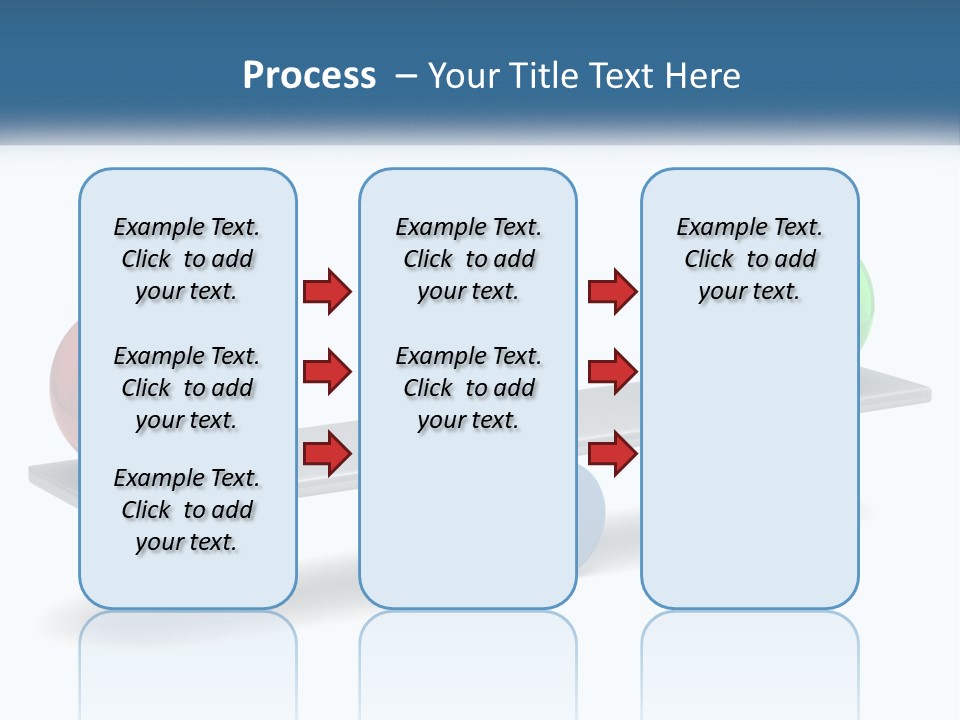 Process – Your Title Text Here

Example Text. Click to add your text.

Example Text. Click to add your text.

Example Text. Click to add your text.

Example Text. Click to add your text.

Example Text. Click to add your text.

Example Text. Click to add your text.